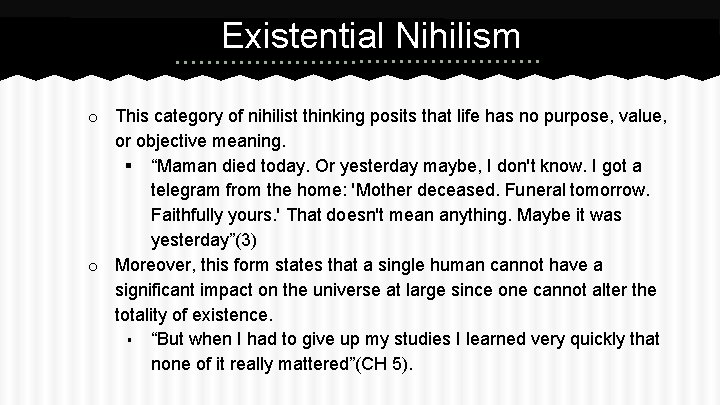 Existential Nihilism

o This category of nihilist thinking posits that life has no purpose, value, or objective meaning.

▪ “Maman died today. Or yesterday maybe, I don't know. I got a telegram from the home: 'Mother deceased. Funeral tomorrow. Faithfully yours.' That doesn't mean anything. Maybe it was yesterday”(3)

o Moreover, this form states that a single human cannot have a significant impact on the universe at large since one cannot alter the totality of existence.

▪ “But when I had to give up my studies I learned very quickly that none of it really mattered”(CH 5).